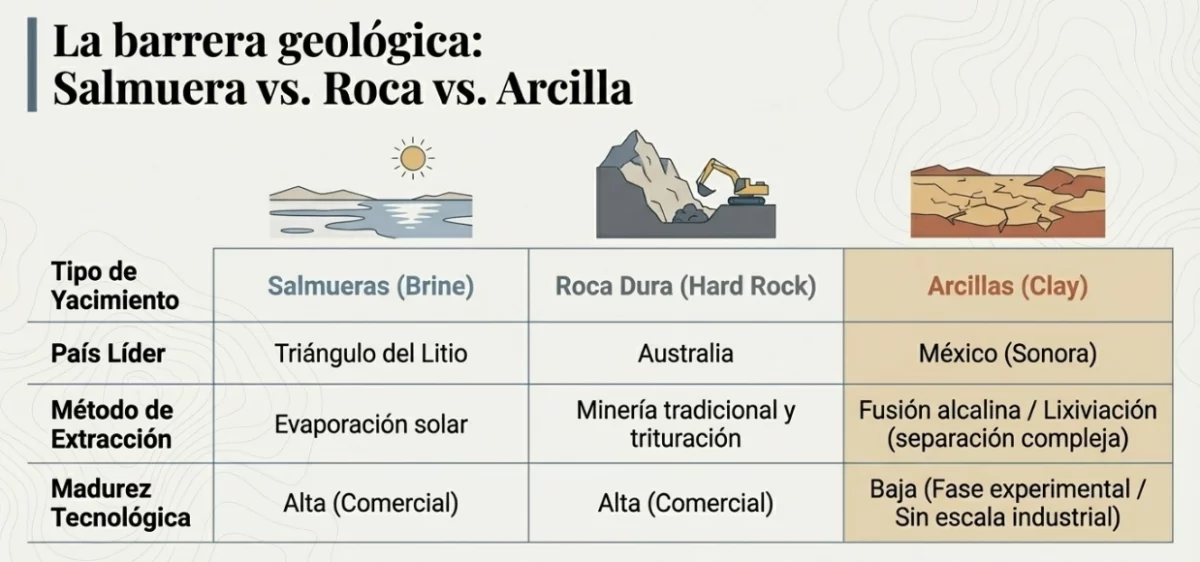 La barrera geológica: Salmuera vs. Roca vs. Arcilla

| Tipo de Yacimiento | Salmueras (Brine) | Roca Dura (Hard Rock) | Arcillas (Clay) |
|---|---|---|---|
| País Líder | Triángulo del Litio | Australia | México (Sonora) |
| Método de Extracción | Evaporación solar | Minería tradicional y trituración | Fusión alcalina / Lixiviación (separación compleja) |
| Madurez Tecnológica | Alta (Comercial) | Alta (Comercial) | Baja (Fase experimental / Sin escala industrial) |